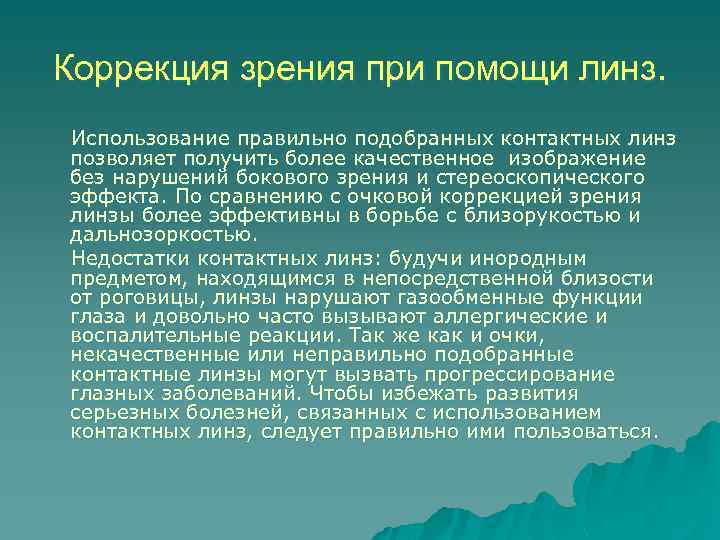 Коррекция зрения при помощи линз.

Использование правильно подобранных контактных линз позволяет получить более качественное изображение без нарушений бокового зрения и стереоскопического эффекта. По сравнению с очковой коррекцией зрения линзы более эффективны в борьбе с близорукостью и дальнозоркостью.

Недостатки контактных линз: будучи инородным предметом, находящимся в непосредственной близости от роговицы, линзы нарушают газообменные функции глаза и довольно часто вызывают аллергические и воспалительные реакции. Так же как и очки, некачественные или неправильно подобранные контактные линзы могут вызвать прогрессирование глазных заболеваний. Чтобы избежать развития серьезных болезней, связанных с использованием контактных линз, следует правильно ими пользоваться.